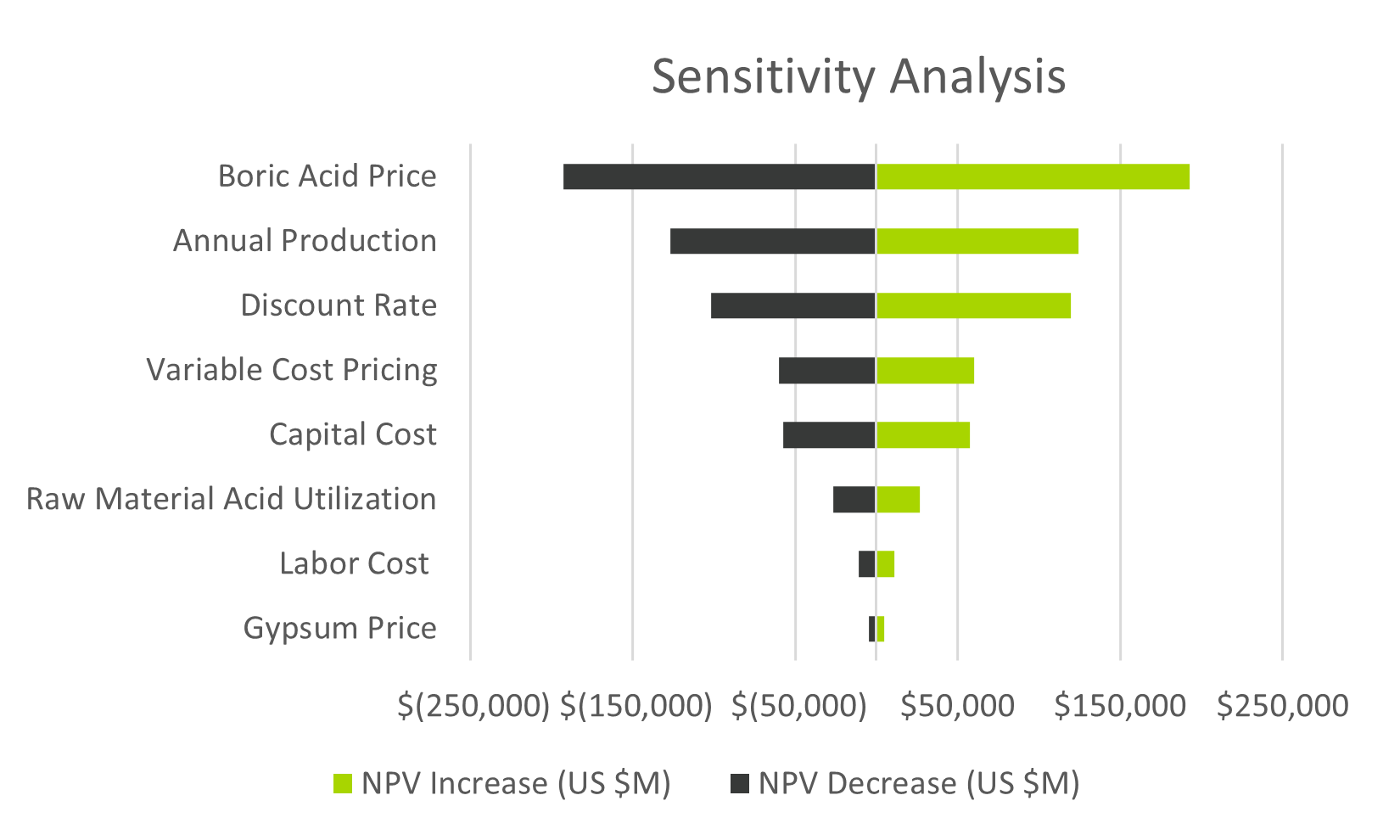 Sensitivity Analysis

Boric Acid Price
Annual Production
Discount Rate
Variable Cost Pricing
Capital Cost
Raw Material Acid Utilization
Labor Cost
Gypsum Price

\$(250,000) \$(150,000) \$(50,000) \$50,000 \$150,000 \$250,000

NPV Increase (US \$M) NPV Decrease (US \$M)